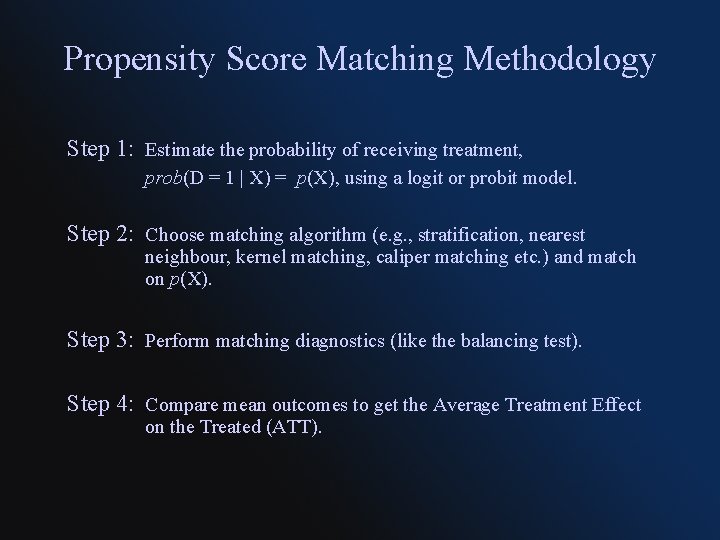 Propensity Score Matching Methodology

Step 1: Estimate the probability of receiving treatment, $prob(D = 1 \mid X) = p(X)$, using a logit or probit model.

Step 2: Choose matching algorithm (e.g., stratification, nearest neighbour, kernel matching, caliper matching etc.) and match on $p(X)$.

Step 3: Perform matching diagnostics (like the balancing test).

Step 4: Compare mean outcomes to get the Average Treatment Effect on the Treated (ATT).